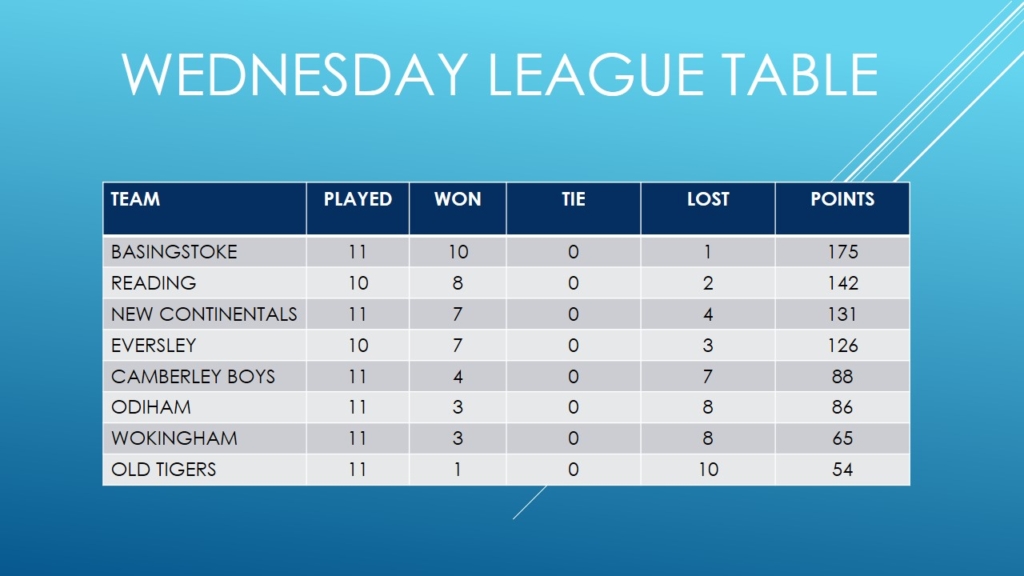 WEDNESDAY LEAGUE TABLE

| TEAM | PLAYED | WON | TIE | LOST | POINTS |
|---|---|---|---|---|---|
| BASINGSTOKE | 11 | 10 | 0 | 1 | 175 |
| READING | 10 | 8 | 0 | 2 | 142 |
| NEW CONTINENTALS | 11 | 7 | 0 | 4 | 131 |
| EVERSLEY | 10 | 7 | 0 | 3 | 126 |
| CAMBERLEY BOYS | 11 | 4 | 0 | 7 | 88 |
| ODIHAM | 11 | 3 | 0 | 8 | 86 |
| WOKINGHAM | 11 | 3 | 0 | 8 | 65 |
| OLD TIGERS | 11 | 1 | 0 | 10 | 54 |